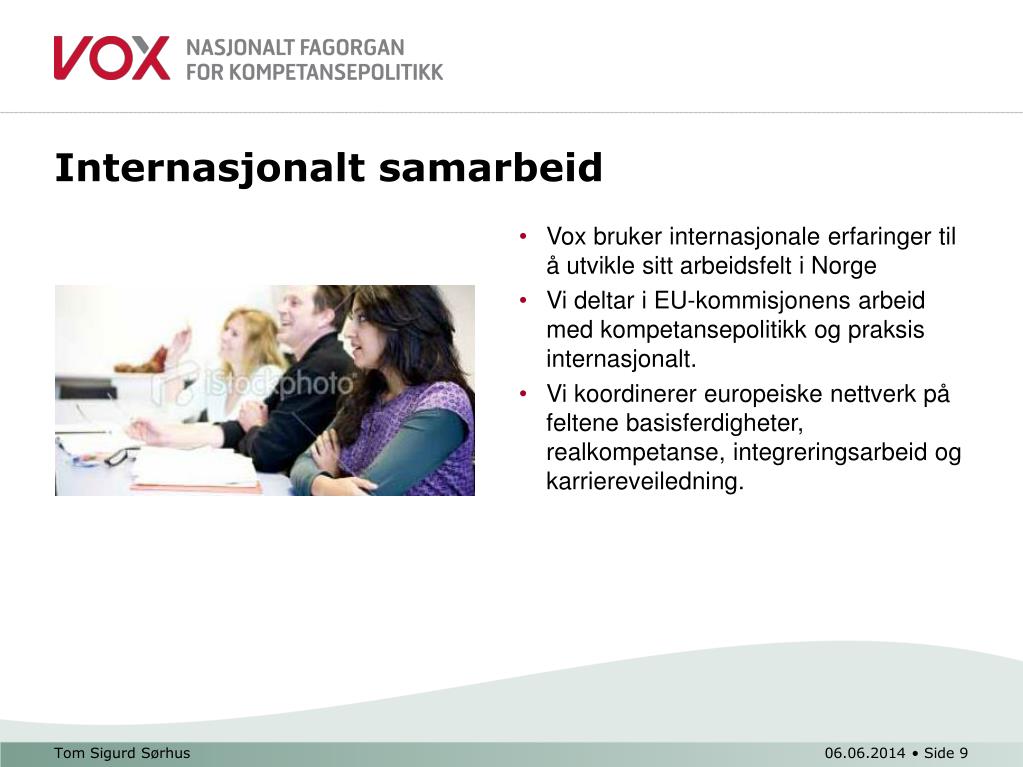 VOX NASJONALT FAGORGAN FOR KOMPETANSEPOLITIKK

Internasjonalt samarbeid

iStockphoto

• Vox bruker internasjonale erfaringer til å utvikle sitt arbeidsfelt i Norge
• Vi deltar i EU-kommisjonens arbeid med kompetansepolitikk og praksis internasjonalt.
• Vi koordinerer europeiske nettverk på feltene basisferdigheter, realkompetanse, integreringsarbeid og karriereveiledning.

Tom Sigurd Sørhus

06.06.2014 • Side 9